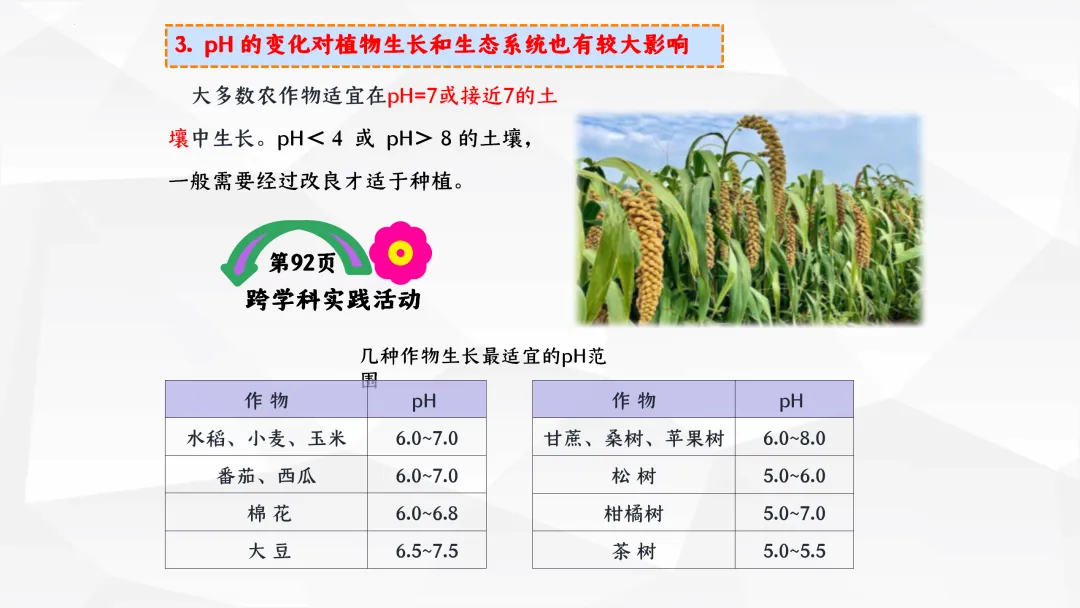 3. pH 的变化对植物生长和生态系统也有较大影响

大多数农作物适宜在pH=7或接近7的土壤中生长。pH＜4 或 pH＞8 的土壤，一般需要经过改良才适于种植。

第92页
跨学科实践活动

几种作物生长最适宜的pH范围

| 作 物 | pH |
|---|---|
| 水稻、小麦、玉米 | 6.0~7.0 |
| 番茄、西瓜 | 6.0~7.0 |
| 棉 花 | 6.0~6.8 |
| 大 豆 | 6.5~7.5 |

| 作 物 | pH |
|---|---|
| 甘蔗、桑树、苹果树 | 6.0~8.0 |
| 松 树 | 5.0~6.0 |
| 柑橘树 | 5.0~7.0 |
| 茶 树 | 5.0~5.5 |